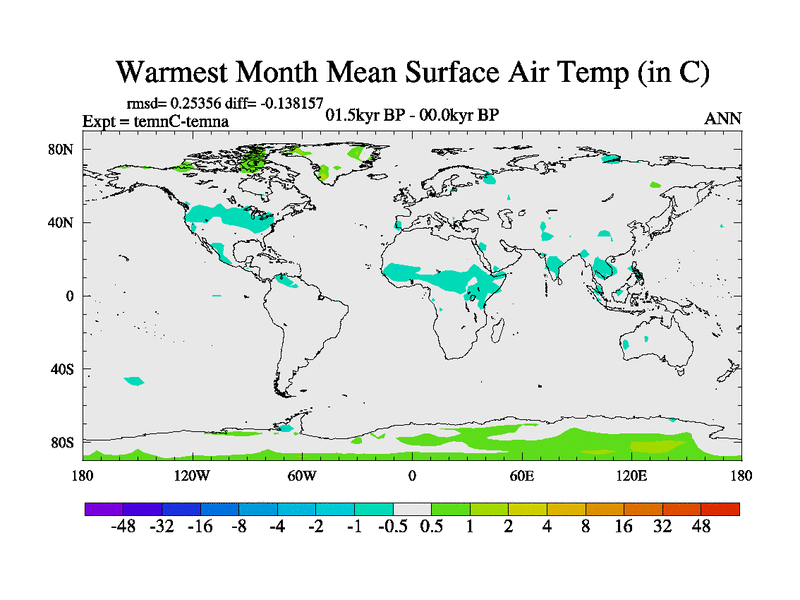 Warmest Month Mean Surface Air Temp (in C)

rmsd= 0.25356 diff= -0.138157
Expt = temnC-temna
01.5kyr BP - 00.0kyr BP
ANN

80N
40N
0
40S
80S

180
120W
60W
0
60E
120E
180

-48 -32 -16 -8 -4 -2 -1 -0.5 0.5 1 2 4 8 16 32 48